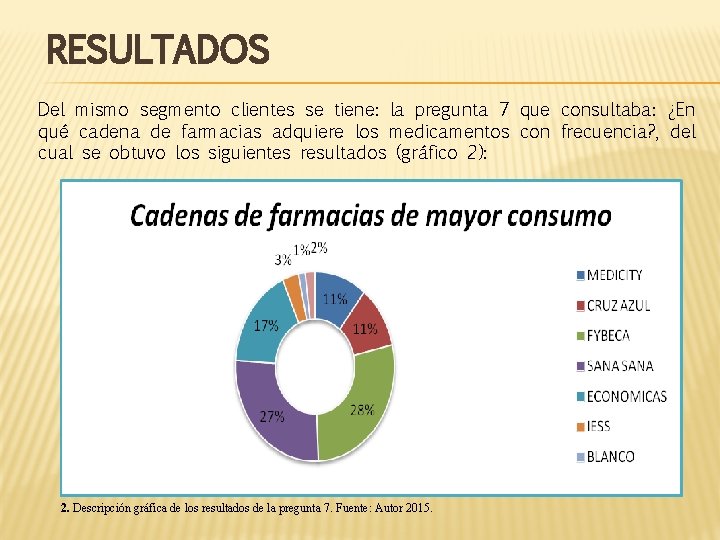 RESULTADOS

Del mismo segmento clientes se tiene: la pregunta 7 que consultaba: ¿En qué cadena de farmacias adquiere los medicamentos con frecuencia?, del cual se obtuvo los siguientes resultados (gráfico 2):

Cadenas de farmacias de mayor consumo

3% 1% 2%
11%
11%
28%
27%
17%

MEDICITY
CRUZ AZUL
FYBECA
SANA SANA
ECONOMICAS
IESS
BLANCO

2. Descripción gráfica de los resultados de la pregunta 7. Fuente: Autor 2015.